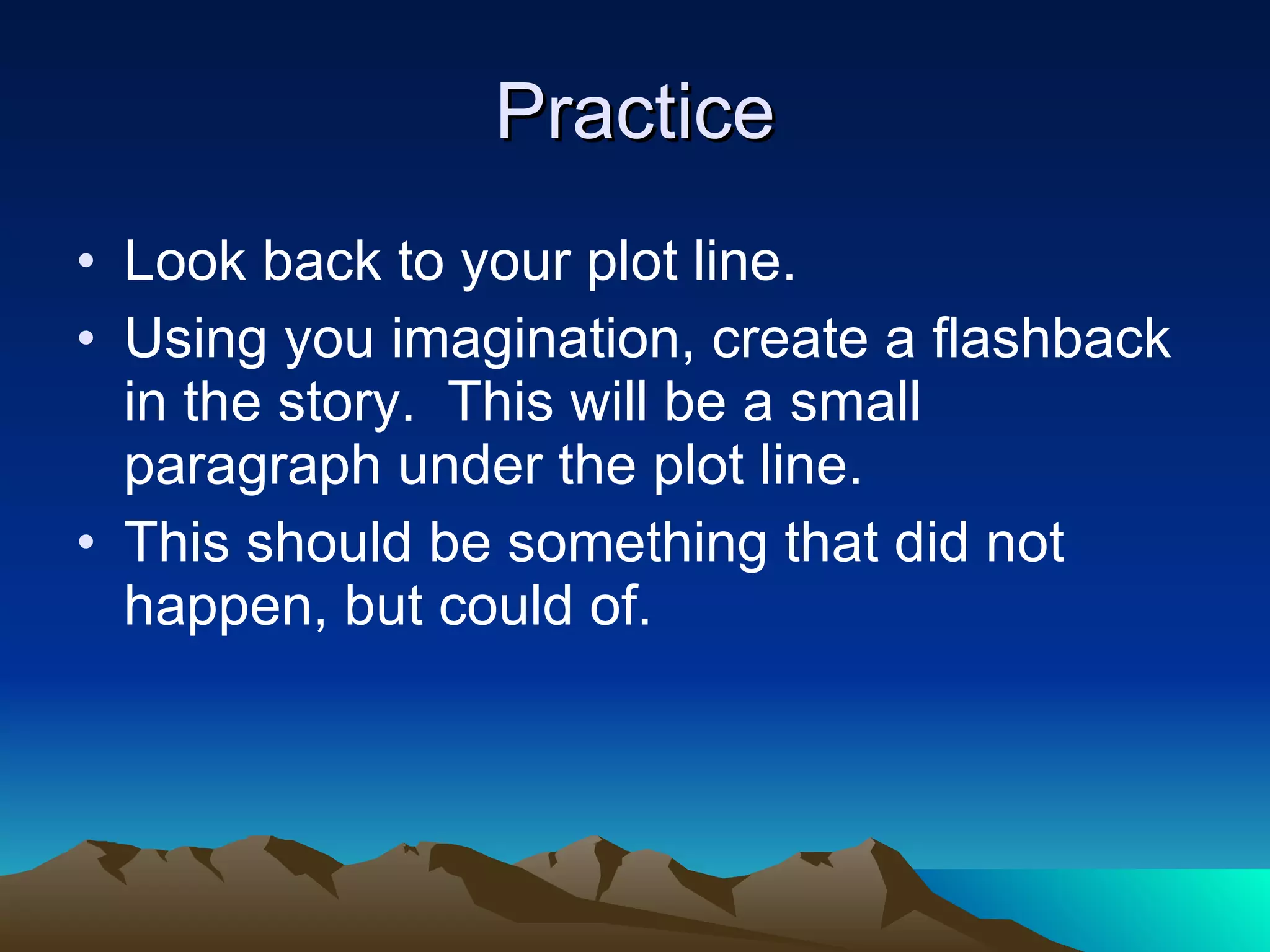 Practice

• Look back to your plot line.
• Using you imagination, create a flashback in the story.  This will be a small paragraph under the plot line.
• This should be something that did not happen, but could of.